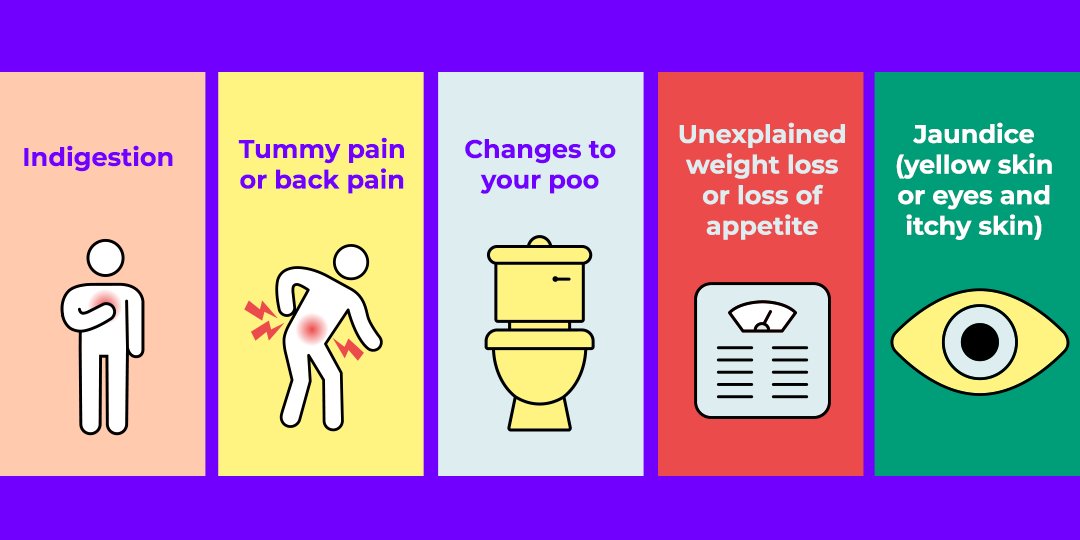 Indigestion

Tummy pain or back pain

Changes to your poo

Unexplained weight loss or loss of appetite

Jaundice (yellow skin or eyes and itchy skin)